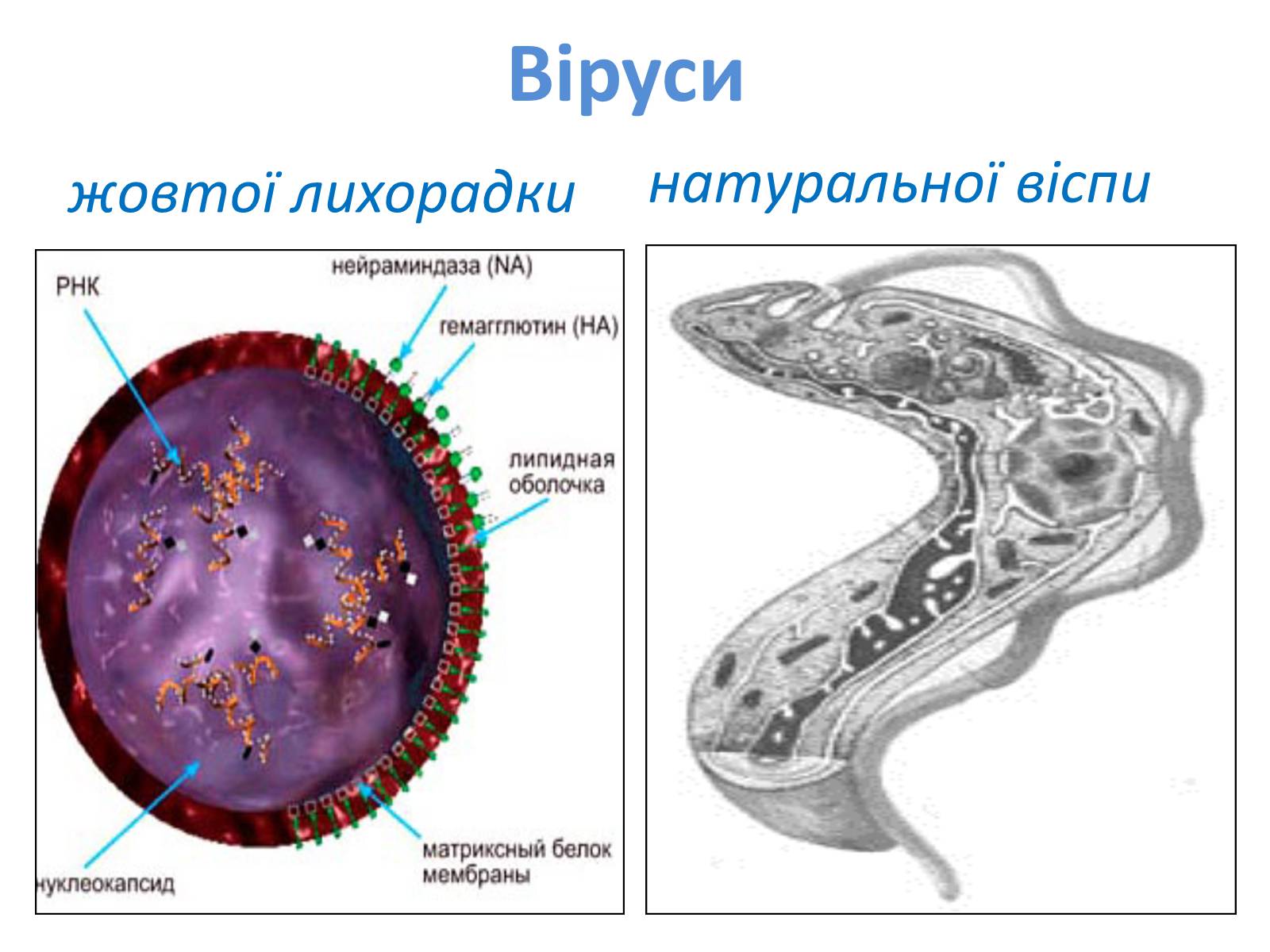 Віруси

жовтої лихорадки

натуральної віспи

РНК

нейраминдаза (NA)

гемагглютин (HA)

липидная оболочка

матриксный белок мембраны

нуклеокапсид